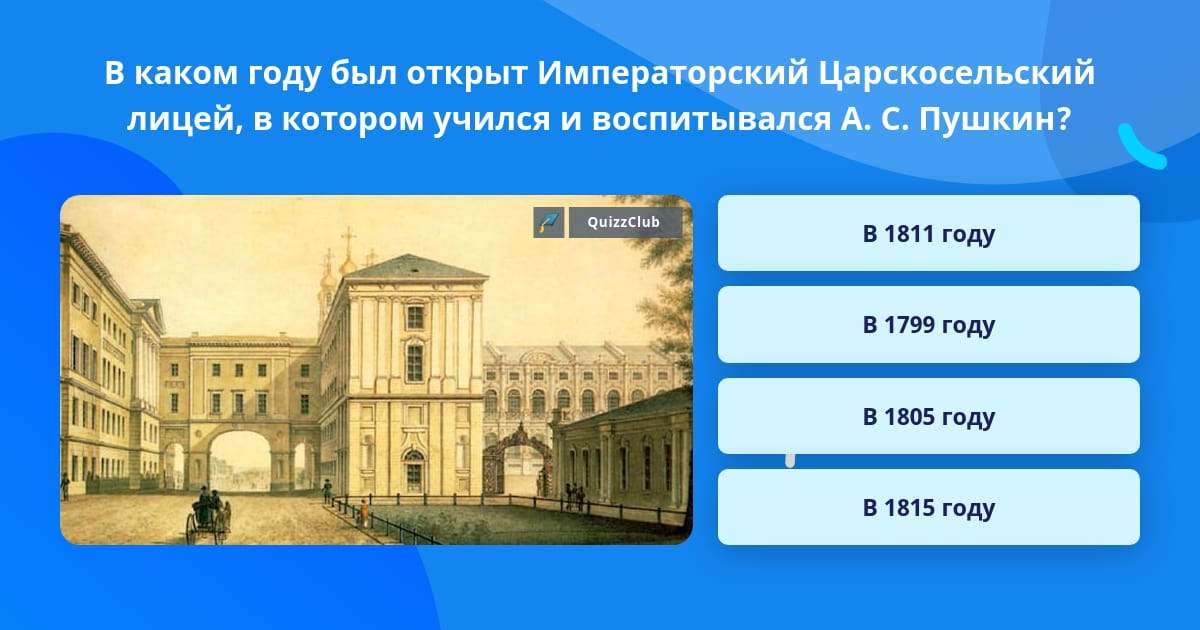 В каком году был открыт Императорский Царскосельский лицей, в котором учился и воспитывался А. С. Пушкин?

QuizzClub

В 1811 году

В 1799 году

В 1805 году

В 1815 году